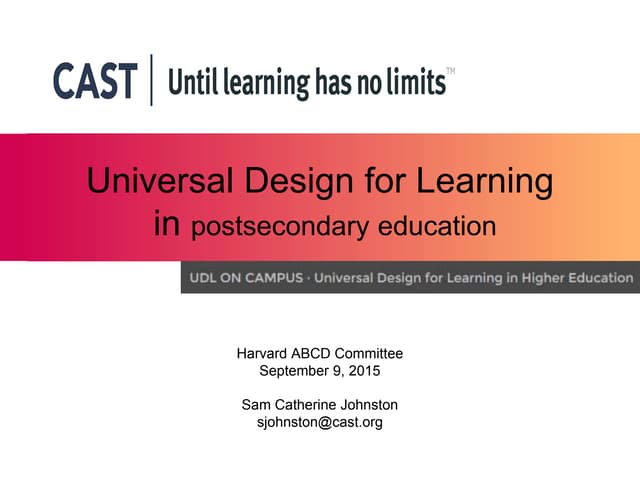 CAST | Until learning has no limits™

Universal Design for Learning in postsecondary education

UDL ON CAMPUS · Universal Design for Learning in Higher Education

Harvard ABCD Committee
September 9, 2015

Sam Catherine Johnston
sjohnston@cast.org